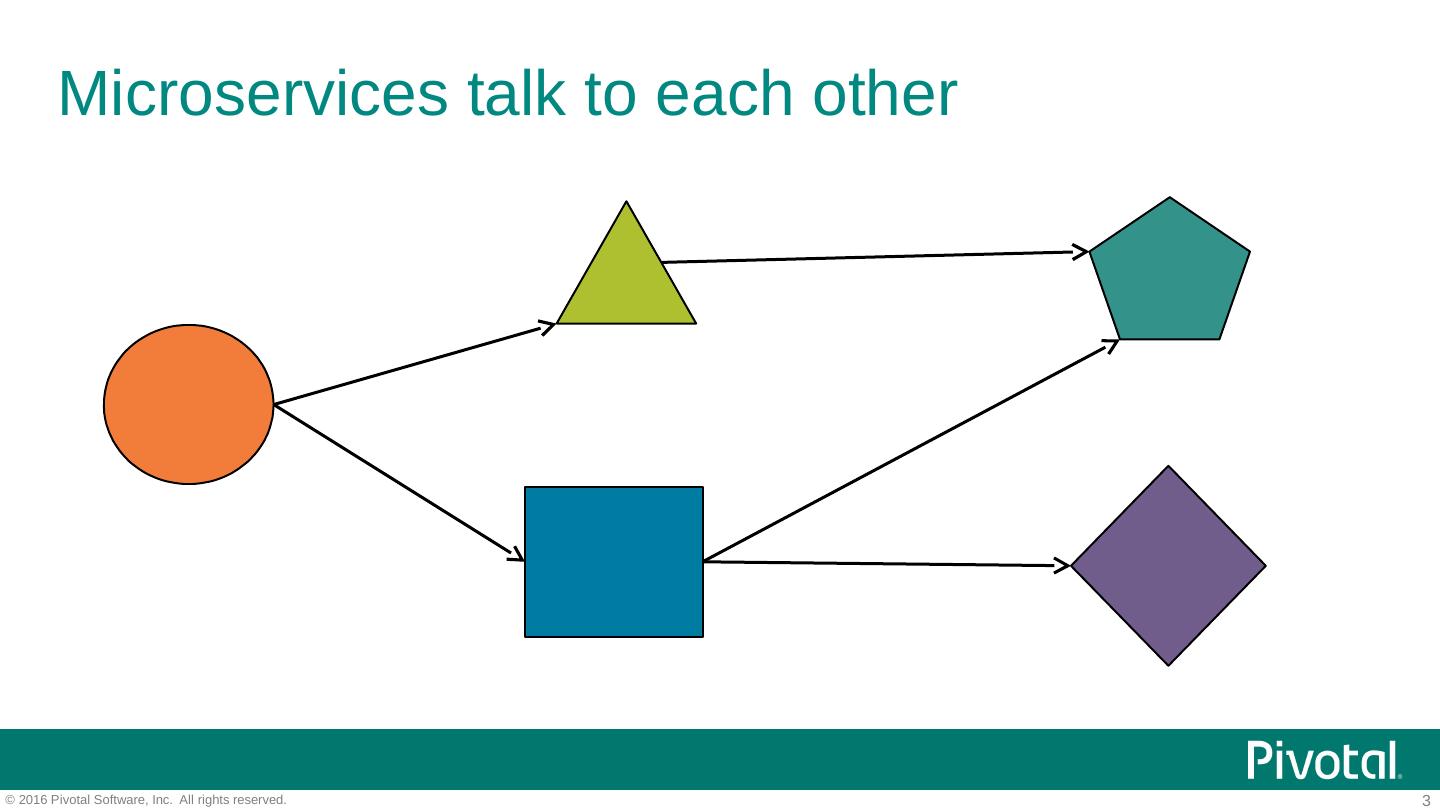 Microservices talk to each other

Pivotal.

© 2016 Pivotal Software, Inc. All rights reserved.

3